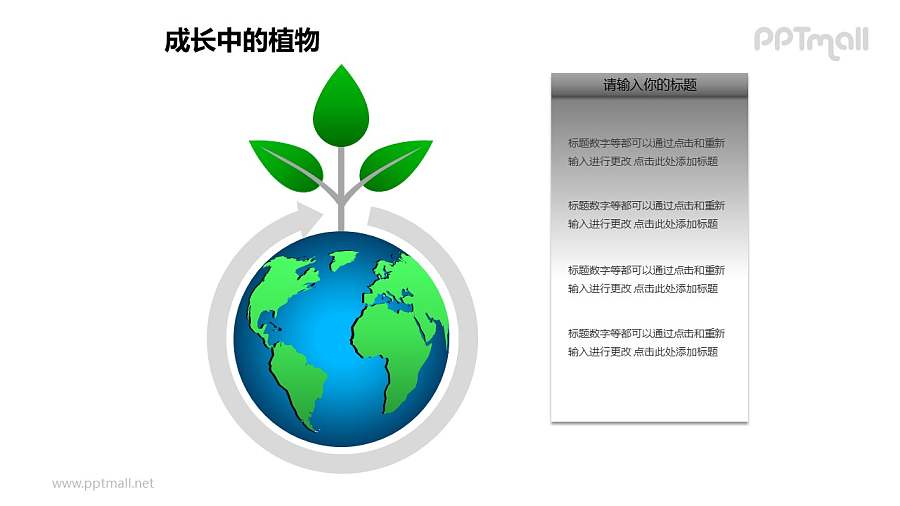 成长中的植物

PPTmall

请输入你的标题

标题数字等都可以通过点击和重新输入进行更改 点击此处添加标题

标题数字等都可以通过点击和重新输入进行更改 点击此处添加标题

标题数字等都可以通过点击和重新输入进行更改 点击此处添加标题

标题数字等都可以通过点击和重新输入进行更改 点击此处添加标题

www.pptmall.net